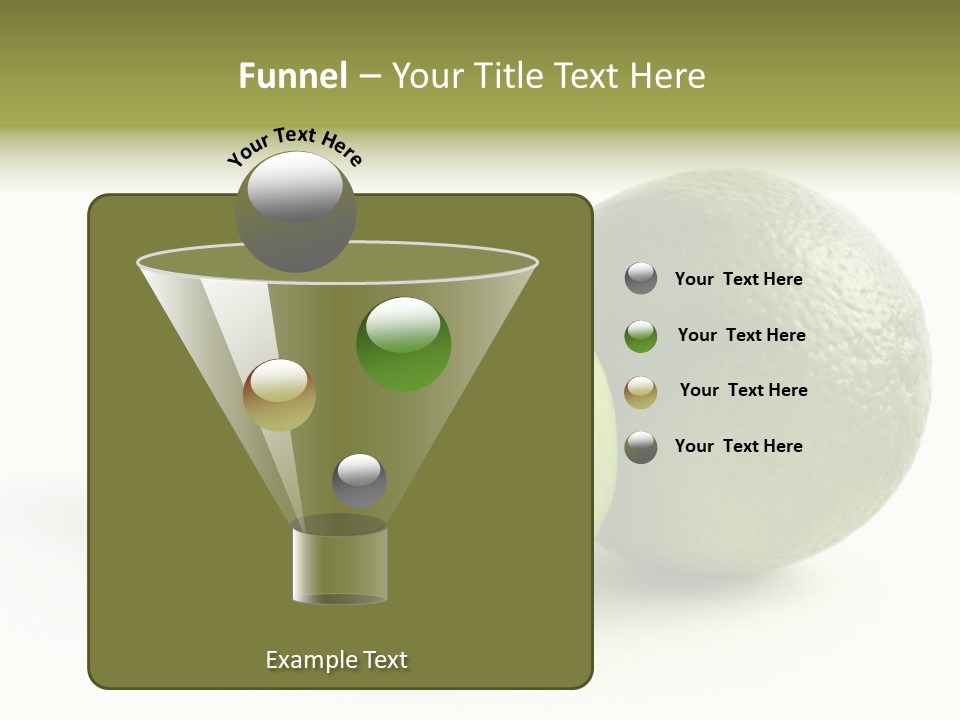 Funnel – Your Title Text Here

Your Text Here

Your Text Here

Your Text Here

Your Text Here

Your Text Here

Example Text